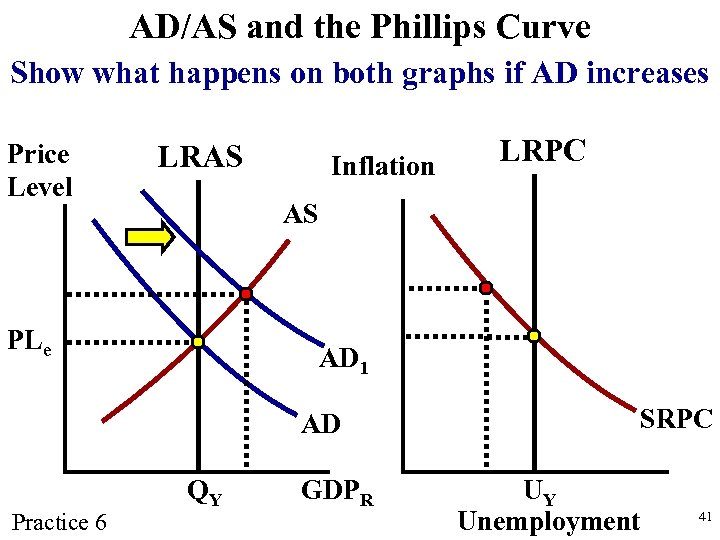 AD/AS and the Phillips Curve

Show what happens on both graphs if AD increases

Price Level

LRAS

AS

$PL_e$

$AD_1$

AD

$Q_Y$

$GDP_R$

Inflation

LRPC

SRPC

$U_Y$

Unemployment

Practice 6

41